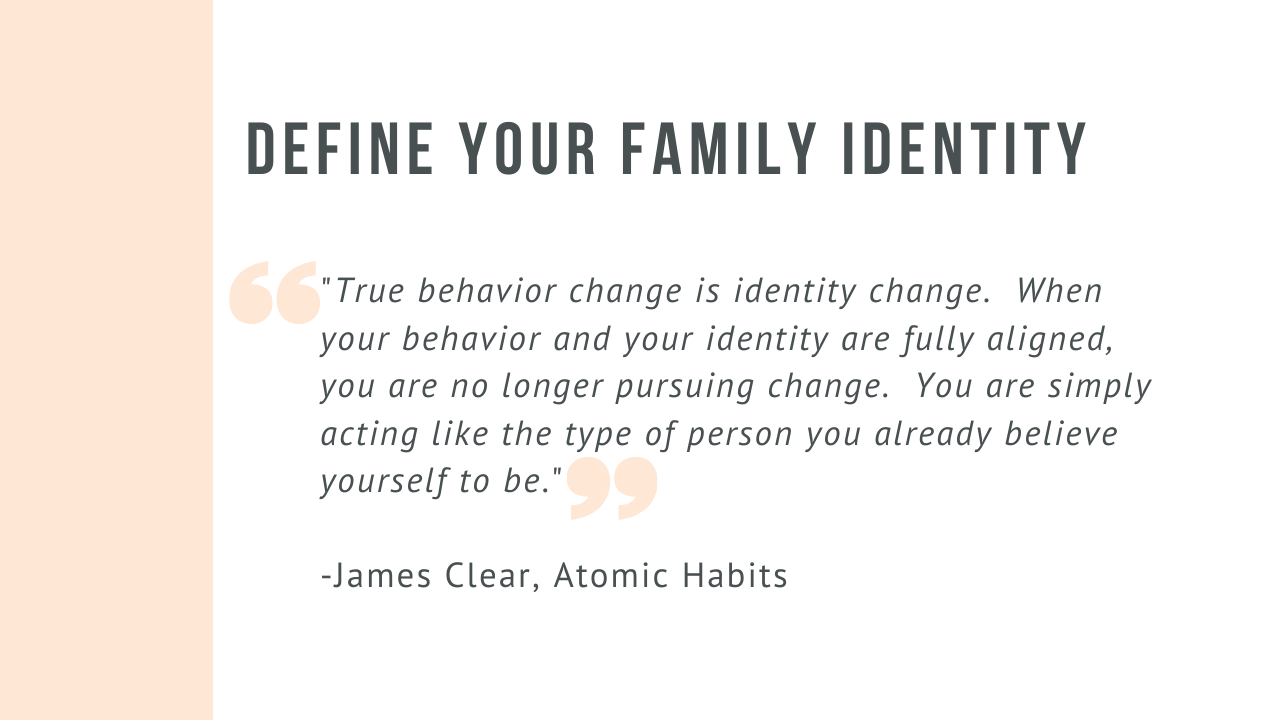 DEFINE YOUR FAMILY IDENTITY

"True behavior change is identity change. When your behavior and your identity are fully aligned, you are no longer pursuing change. You are simply acting like the type of person you already believe yourself to be."

-James Clear, Atomic Habits